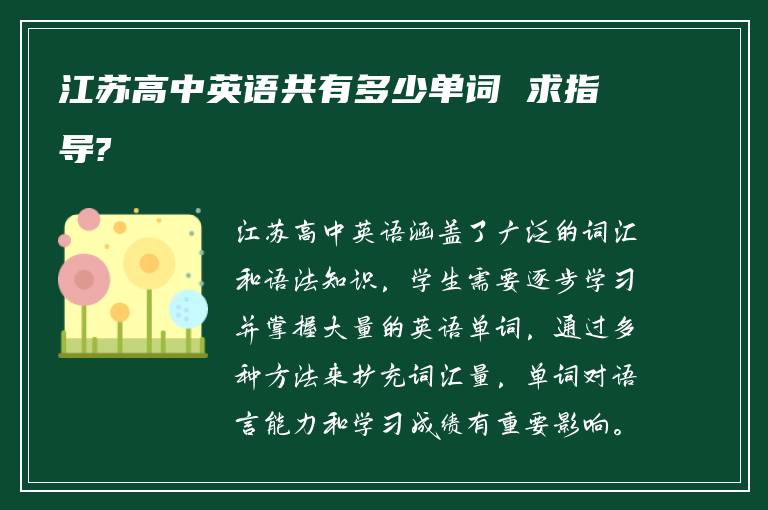 江苏高中英语共有多少单词 求指导?

江苏高中英语涵盖了广泛的词汇和语法知识，学生需要逐步学习并掌握大量的英语单词，通过多种方法来扩充词汇量，单词对语言能力和学习成绩有重要影响。